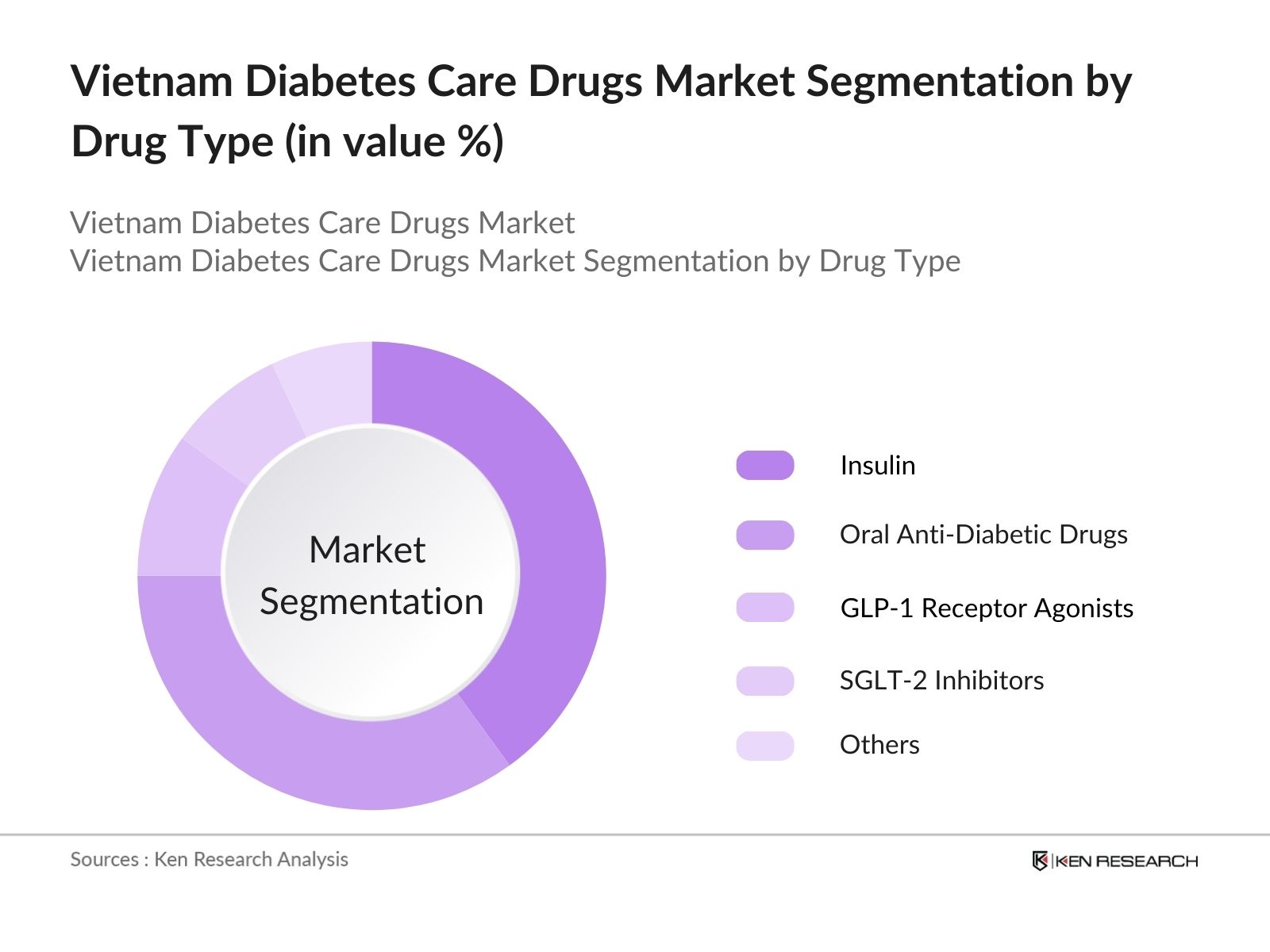 Vietnam Diabetes Care Drugs Market Segmentation by Drug Type (in value %)

Vietnam Diabetes Care Drugs Market
Vietnam Diabetes Care Drugs Market Segmentation by Drug Type

Market Segmentation

Insulin
Oral Anti-Diabetic Drugs
GLP-1 Receptor Agonists
SGLT-2 Inhibitors
Others

Sources : Ken Research Analysis

KEN RESEARCH